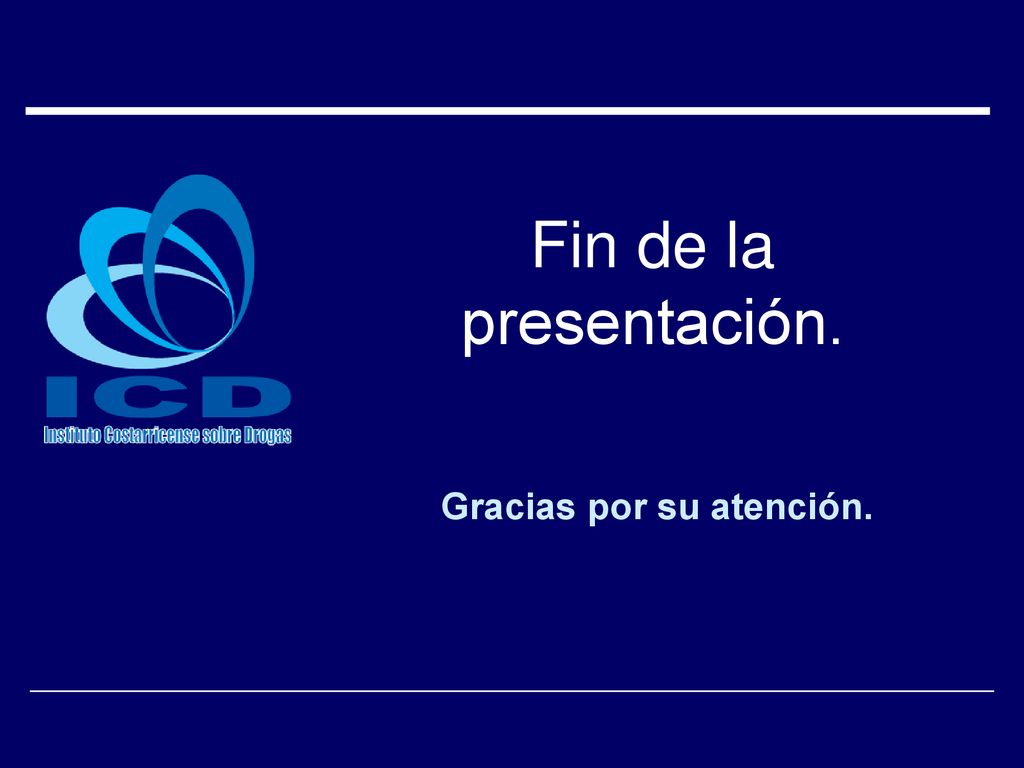 ICD
Instituto Costarricense sobre Drogas

Fin de la presentación.

Gracias por su atención.